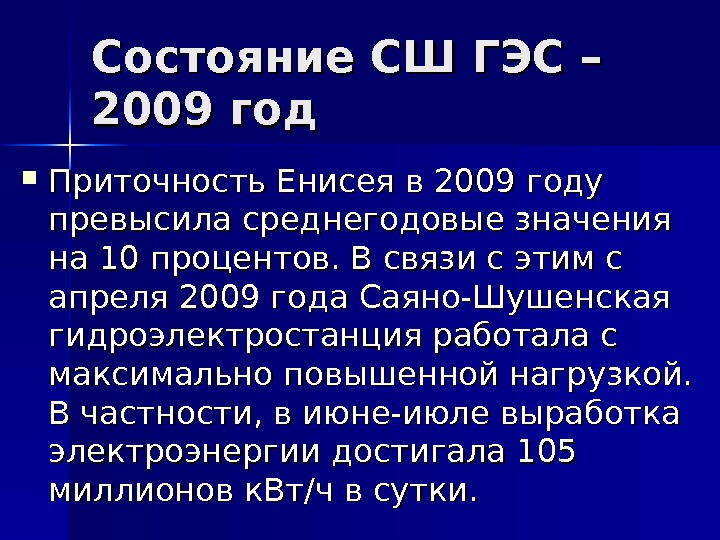 Состояние СШ ГЭС – 2009 год

Приточность Енисея в 2009 году превысила среднегодовые значения на 10 процентов. В связи с этим с апреля 2009 года Саяно-Шушенская гидроэлектростанция работала с максимально повышенной нагрузкой. В частности, в июне-июле выработка электроэнергии достигала 105 миллионов кВт/ч в сутки.